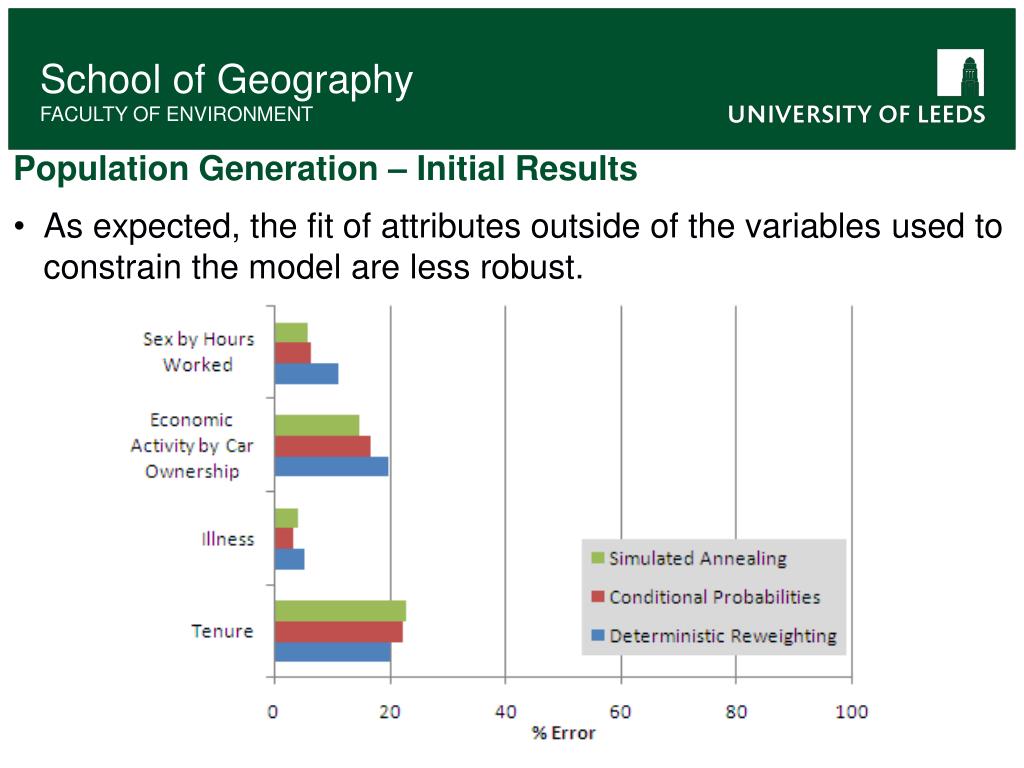 School of Geography
FACULTY OF ENVIRONMENT

UNIVERSITY OF LEEDS

Population Generation – Initial Results

• As expected, the fit of attributes outside of the variables used to constrain the model are less robust.

Sex by Hours Worked
Economic Activity by Car Ownership
Illness
Tenure

Simulated Annealing
Conditional Probabilities
Deterministic Reweighting

0
20
40
60
80
100
% Error